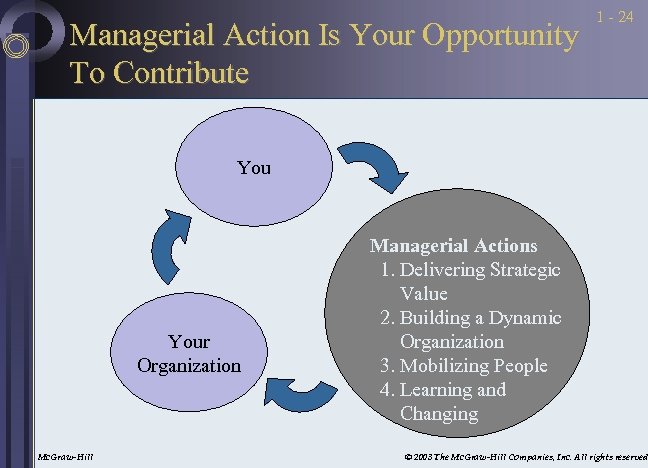 1 - 24

Managerial Action Is Your Opportunity To Contribute

You

Managerial Actions
1. Delivering Strategic Value
2. Building a Dynamic Organization
3. Mobilizing People
4. Learning and Changing

Your Organization

McGraw-Hill

© 2003 The McGraw-Hill Companies, Inc. All rights reserved